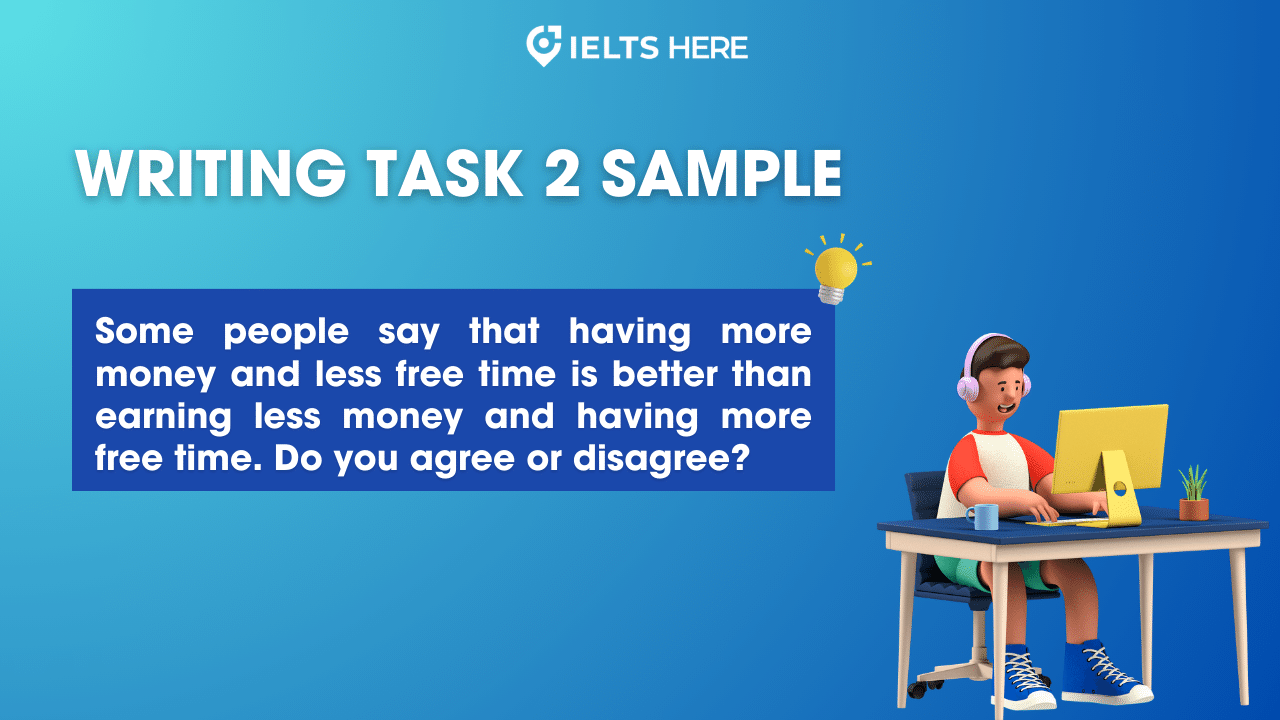 IELTS HERE

WRITING TASK 2 SAMPLE

Some people say that having more money and less free time is better than earning less money and having more free time. Do you agree or disagree?